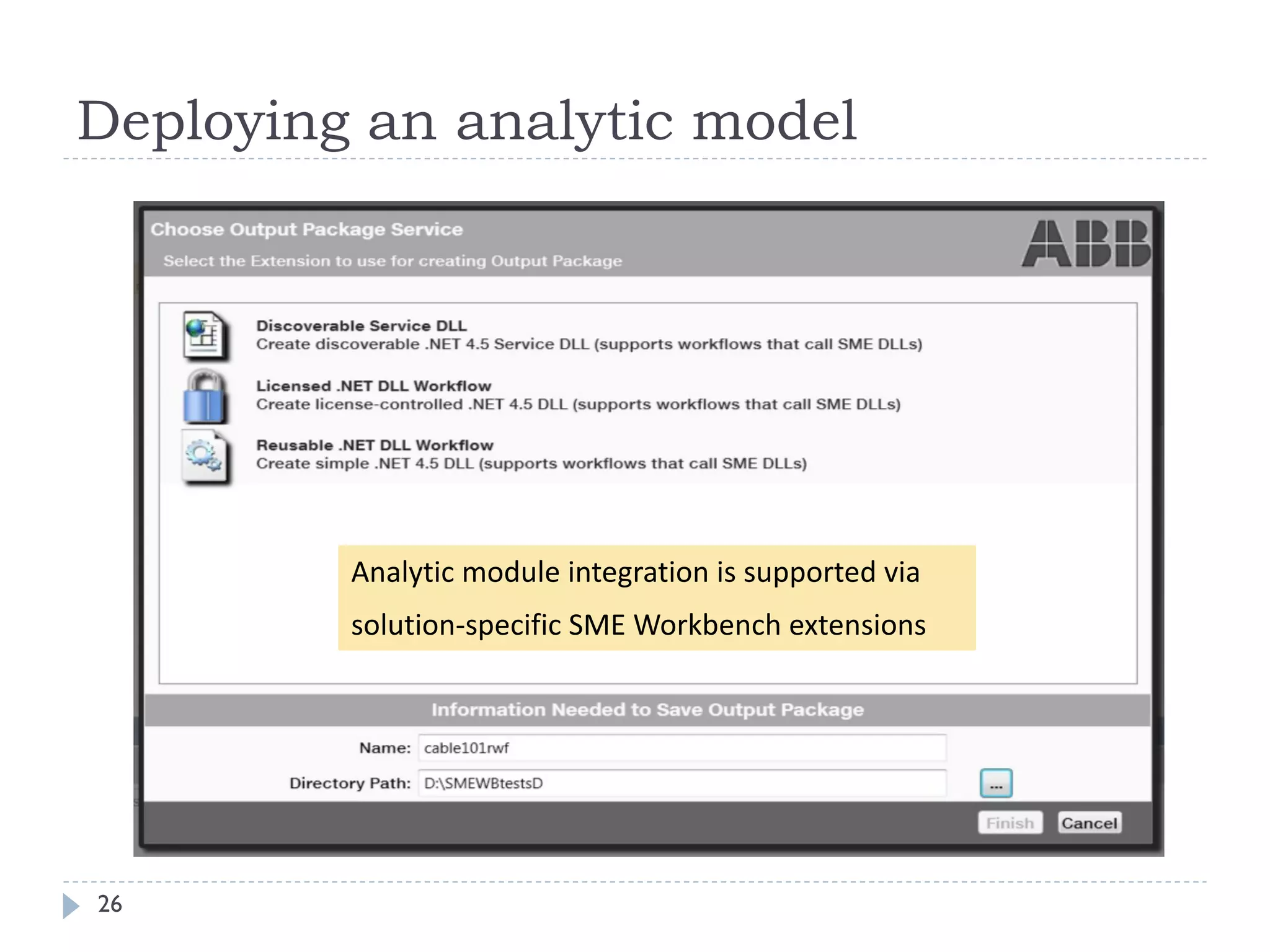 Deploying an analytic model

Choose Output Package Service

Select the Extension to use for creating Output Package

ABB

Discoverable Service DLL
Create discoverable .NET 4.5 Service DLL (supports workflows that call SME DLLs)

Licensed .NET DLL Workflow
Create license-controlled .NET 4.5 DLL (supports workflows that call SME DLLs)

Reusable .NET DLL Workflow
Create simple .NET 4.5 DLL (supports workflows that call SME DLLs)

Analytic module integration is supported via solution-specific SME Workbench extensions

Information Needed to Save Output Package

Name: cable101rwf

Directory Path: D:\SMEWBtestsD

...

Finish Cancel

26